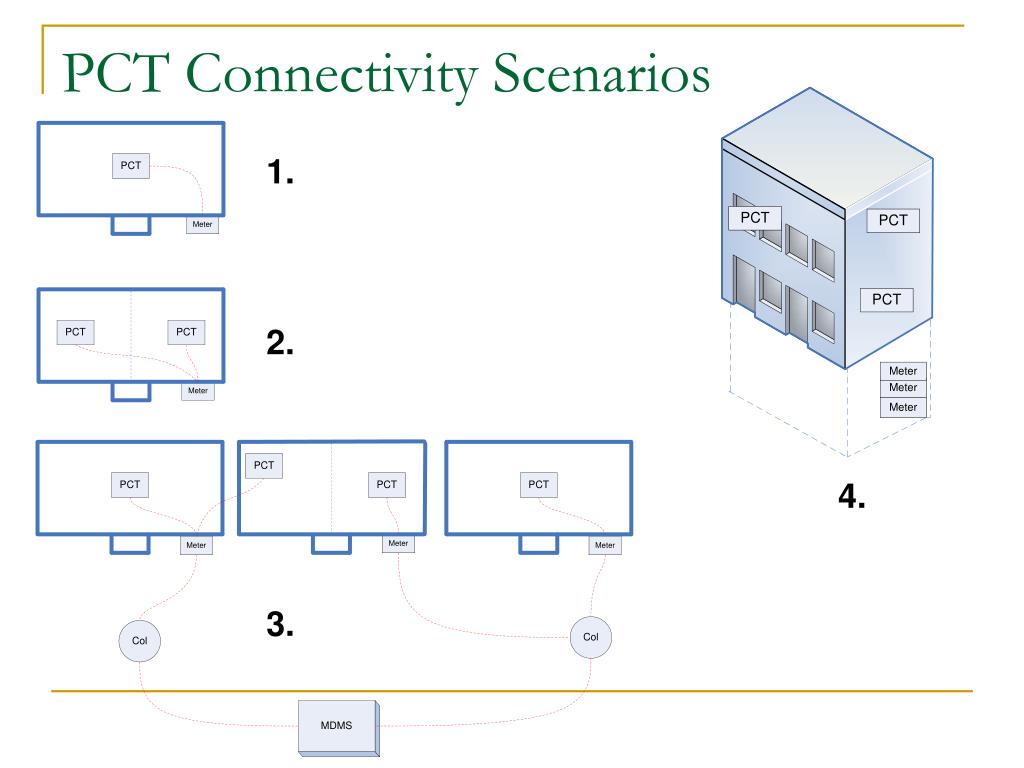 PCT Connectivity Scenarios

PCT

Meter

1.

PCT

PCT

Meter

2.

PCT

Meter

PCT

PCT

Meter

PCT

Meter

3.

Col

Col

MDMS

PCT

PCT

PCT

Meter

Meter

Meter

4.